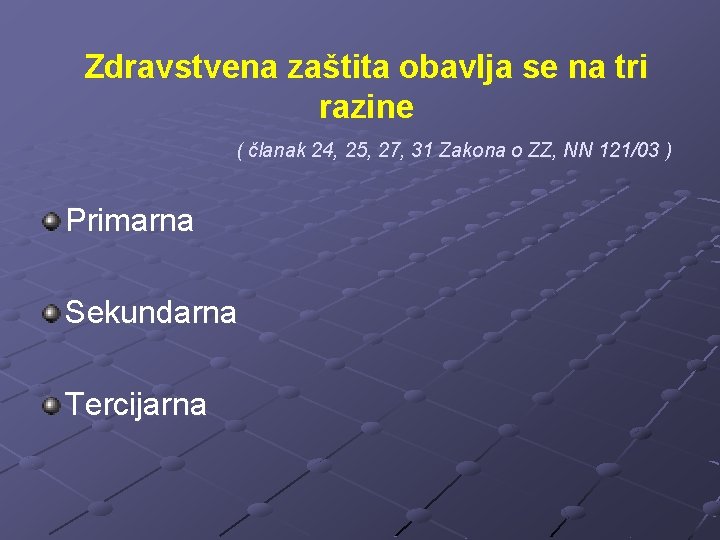 Zdravstvena zaštita obavlja se na tri razine

( članak 24, 25, 27, 31 Zakona o ZZ, NN 121/03 )

Primarna

Sekundarna

Tercijarna